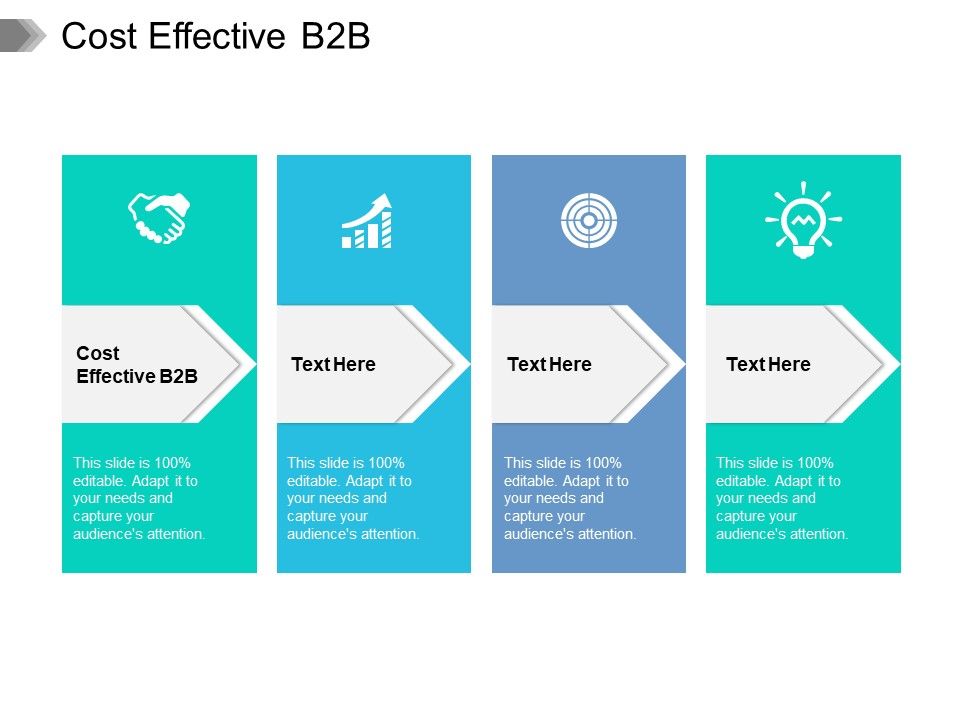 Cost Effective B2B

Cost Effective B2B

This slide is 100% editable. Adapt it to your needs and capture your audience's attention.

Text Here

This slide is 100% editable. Adapt it to your needs and capture your audience's attention.

Text Here

This slide is 100% editable. Adapt it to your needs and capture your audience's attention.

Text Here

This slide is 100% editable. Adapt it to your needs and capture your audience's attention.